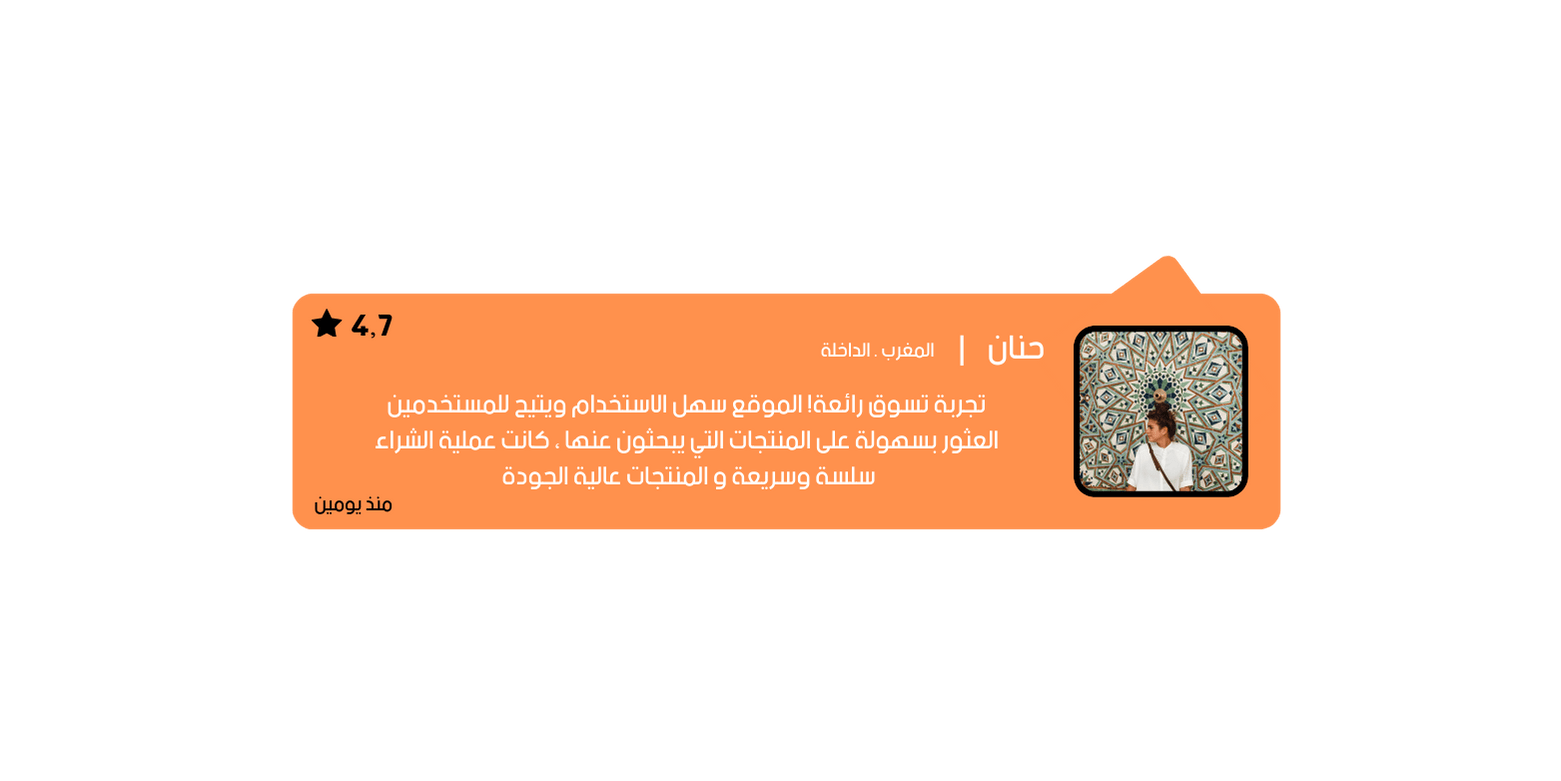 حنان | المغرب . الداخلة

4,7

تجربة تسوق رائعة! الموقع سهل الاستخدام ويتيح للمستخدمين العثور بسهولة على المنتجات التي يبحثون عنها ، كانت عملية الشراء سلسة وسريعة و المنتجات عالية الجودة

منذ يومين